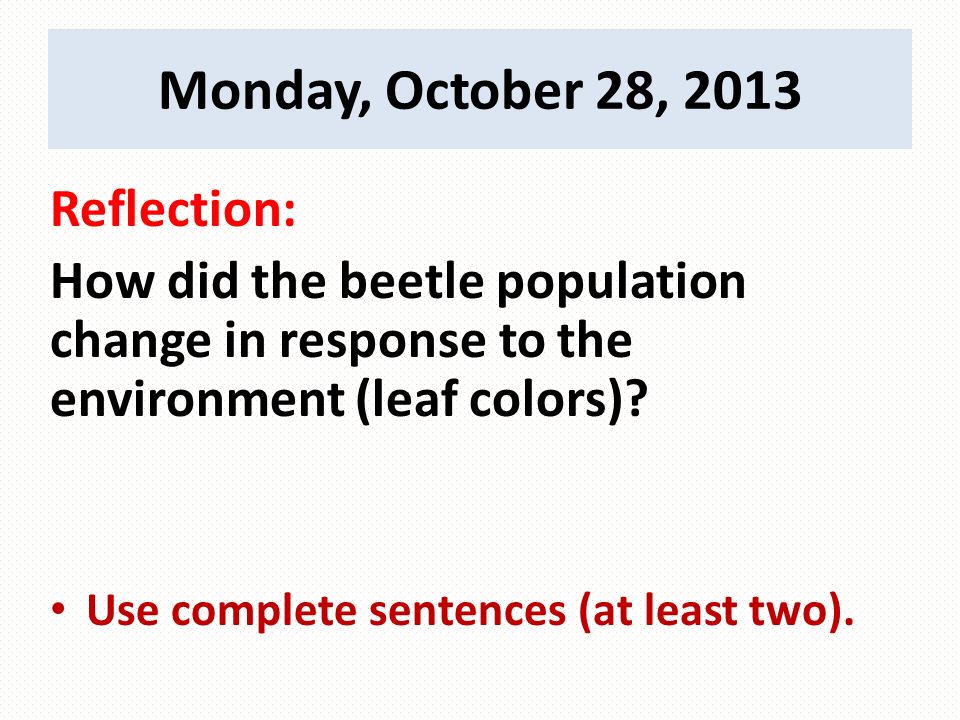 Monday, October 28, 2013

Reflection:

How did the beetle population change in response to the environment (leaf colors)?

• Use complete sentences (at least two).